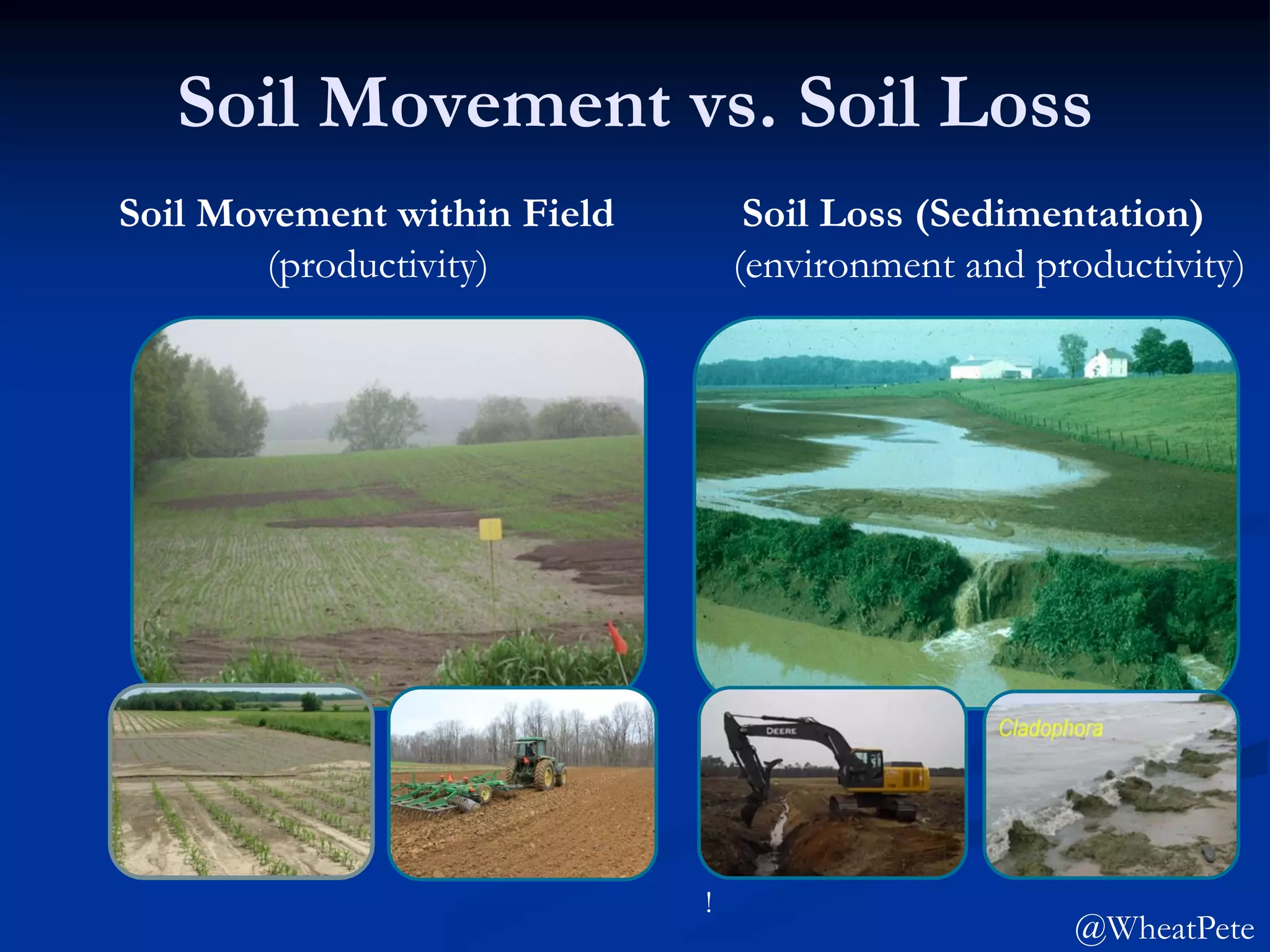 Soil Movement vs. Soil Loss

Soil Movement within Field
(productivity)

Soil Loss (Sedimentation)
(environment and productivity)

DEERE

Cladophora

!

@WheatPete